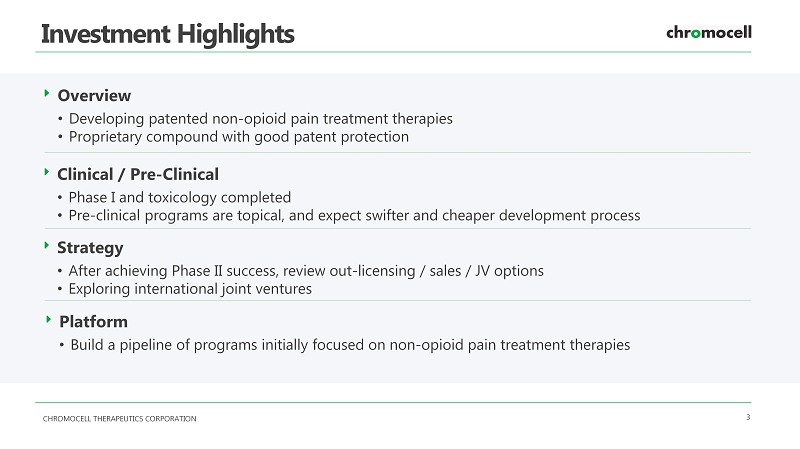 Investment Highlights

chromocell

Overview

• Developing patented non-opioid pain treatment therapies
• Proprietary compound with good patent protection

Clinical / Pre-Clinical

• Phase I and toxicology completed
• Pre-clinical programs are topical, and expect swifter and cheaper development process

Strategy

• After achieving Phase II success, review out-licensing / sales / JV options
• Exploring international joint ventures

Platform

• Build a pipeline of programs initially focused on non-opioid pain treatment therapies

CHROMOCELL THERAPEUTICS CORPORATION

3